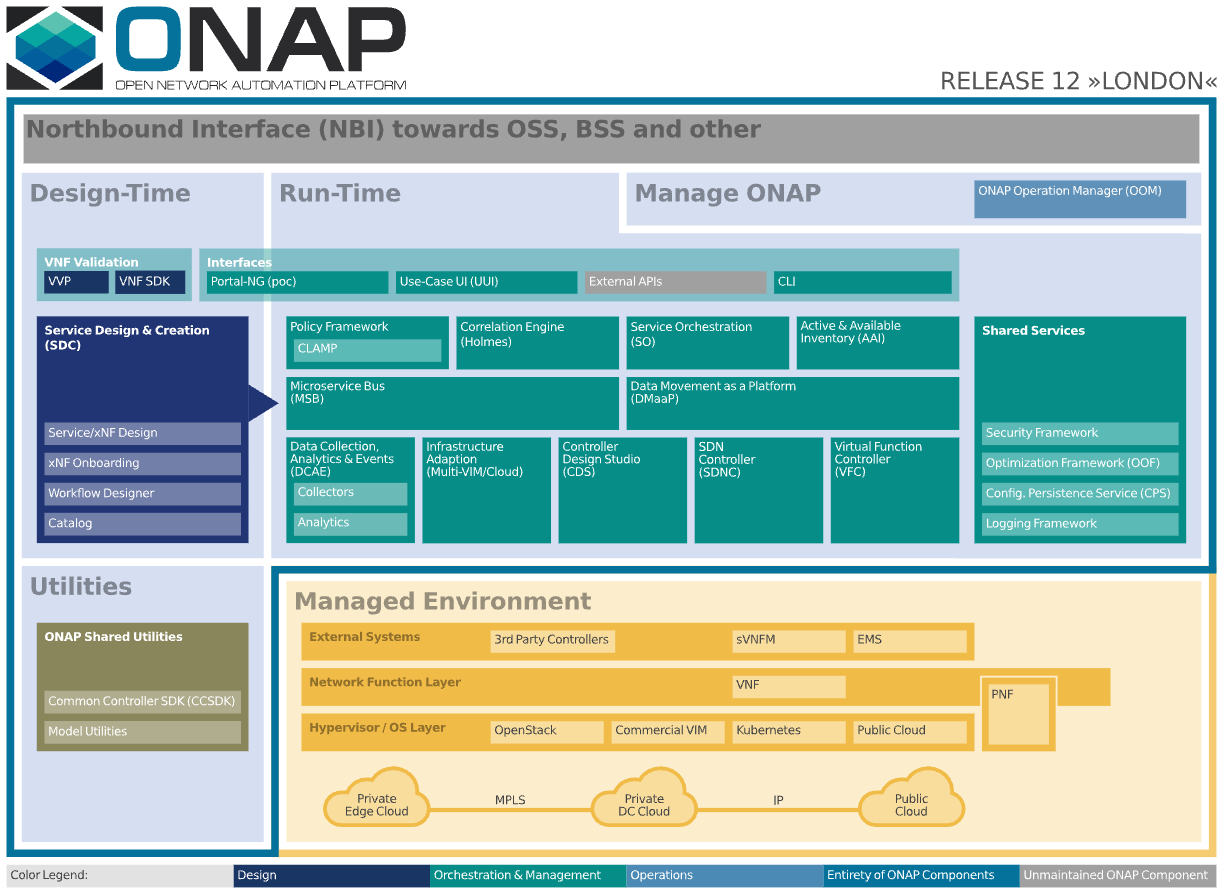 ONAP
OPEN NETWORK AUTOMATION PLATFORM

RELEASE 12 »LONDON«

Northbound Interface (NBI) towards OSS, BSS and other

Design-Time

Run-Time

Manage ONAP

ONAP Operation Manager (OOM)

VNF Validation
VVP
VNF SDK

Interfaces
Portal-NG (poc)
Use-Case UI (UUI)
External APIs
CLI

Service Design & Creation (SDC)
Service/xNF Design
xNF Onboarding
Workflow Designer
Catalog

Policy Framework
CLAMP

Correlation Engine (Holmes)

Service Orchestration (SO)

Active & Available Inventory (AAI)

Microservice Bus (MSB)

Data Movement as a Platform (DMaaP)

Data Collection, Analytics & Events (DCAE)
Collectors
Analytics

Infrastructure Adaption (Multi-VIM/Cloud)

Controller Design Studio (CDS)

SDN Controller (SDNC)

Virtual Function Controller (VFC)

Shared Services
Security Framework
Optimization Framework (OOF)
Config. Persistence Service (CPS)
Logging Framework

Utilities

ONAP Shared Utilities
Common Controller SDK (CCSDK)
Model Utilities

Managed Environment

External Systems
3rd Party Controllers
sVNFM
EMS

Network Function Layer
VNF
PNF

Hypervisor / OS Layer
OpenStack
Commercial VIM
Kubernetes
Public Cloud

Private Edge Cloud
MPLS
Private DC Cloud
IP
Public Cloud

Color Legend:
Design
Orchestration & Management
Operations
Entirety of ONAP Components
Unmaintained ONAP Component